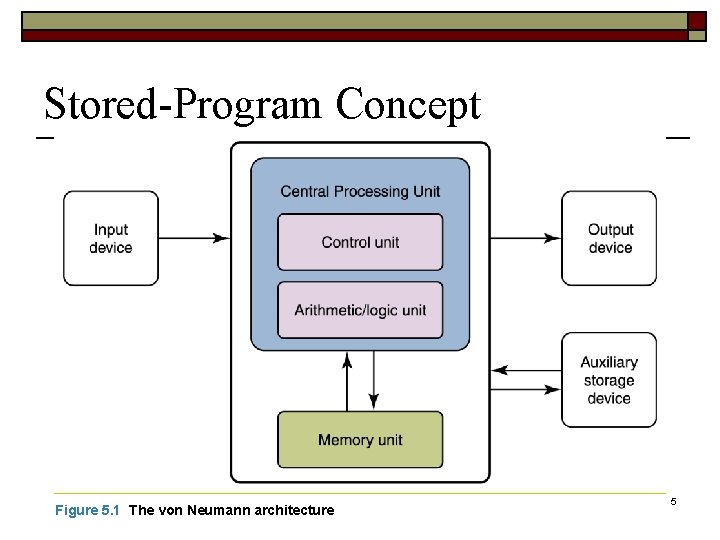 Stored-Program Concept

Input device

Central Processing Unit

Control unit

Arithmetic/logic unit

Memory unit

Output device

Auxiliary storage device

Figure 5.1 The von Neumann architecture

5